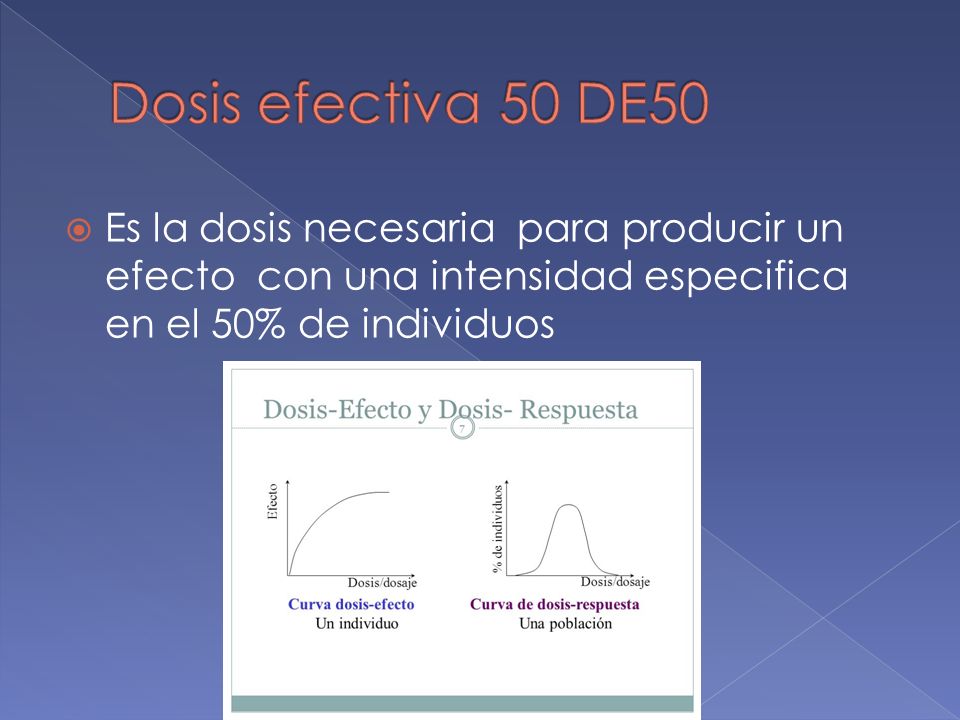 Dosis efectiva 50 DE50

Es la dosis necesaria  para producir un efecto  con una intensidad especifica en el 50% de individuos

Dosis-Efecto y Dosis- Respuesta

7

Efecto

Dosis/dosaje

Curva dosis-efecto
Un individuo

% de individuos

Dosis/dosaje

Curva de dosis-respuesta
Una población